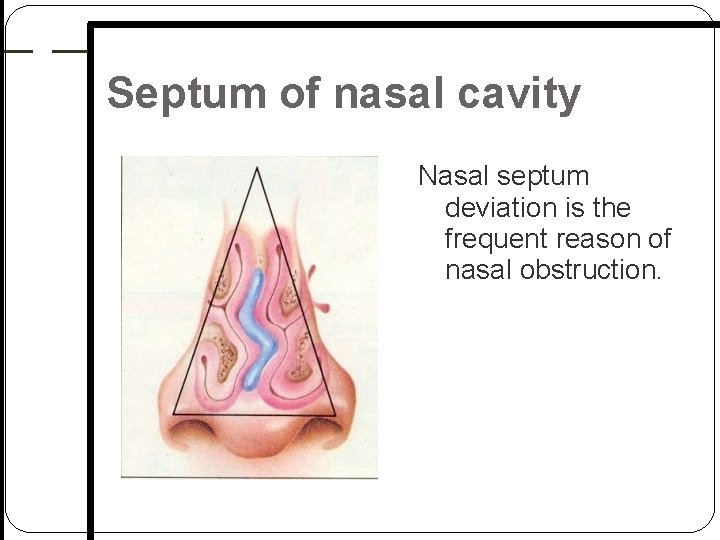 Septum of nasal cavity

Nasal septum deviation is the frequent reason of nasal obstruction.